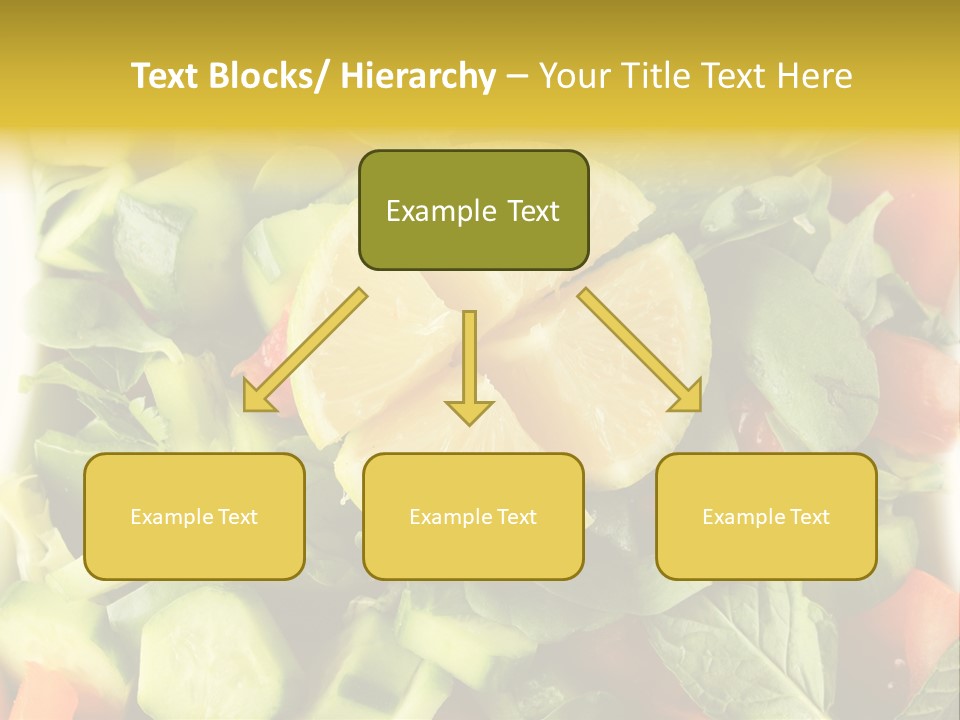 Text Blocks/ Hierarchy – Your Title Text Here

Example Text

Example Text

Example Text

Example Text